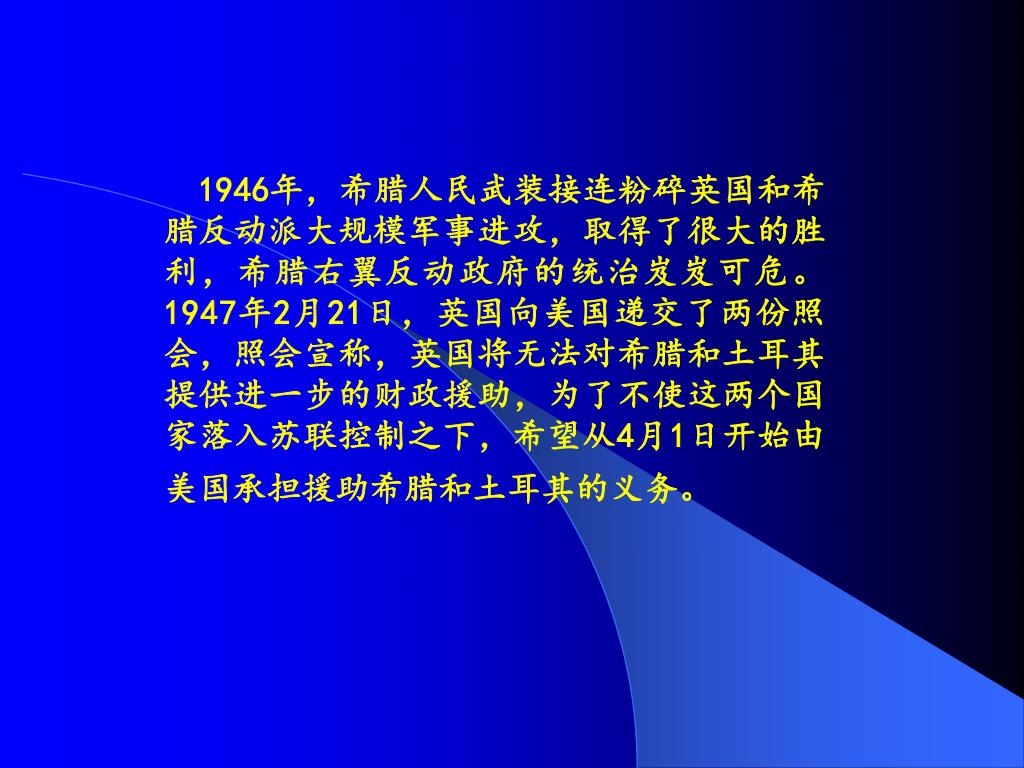 1946年，希腊人民武装接连粉碎英国和希腊反动派大规模军事进攻，取得了很大的胜利，希腊右翼反动政府的统治岌岌可危。1947年2月21日，英国向美国递交了两份照会，照会宣称，英国将无法对希腊和土耳其提供进一步的财政援助，为了不使这两个国家落入苏联控制之下，希望从4月1日开始由美国承担援助希腊和土耳其的义务。